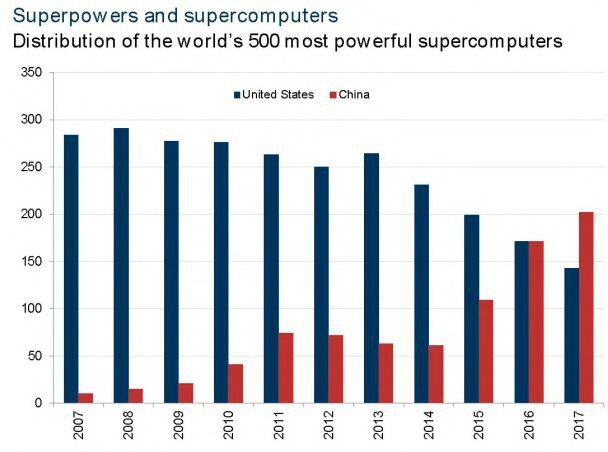 Superpowers and supercomputers
Distribution of the world's 500 most powerful supercomputers

350
300
250
200
150
100
50
0

United States
China

2007
2008
2009
2010
2011
2012
2013
2014
2015
2016
2017